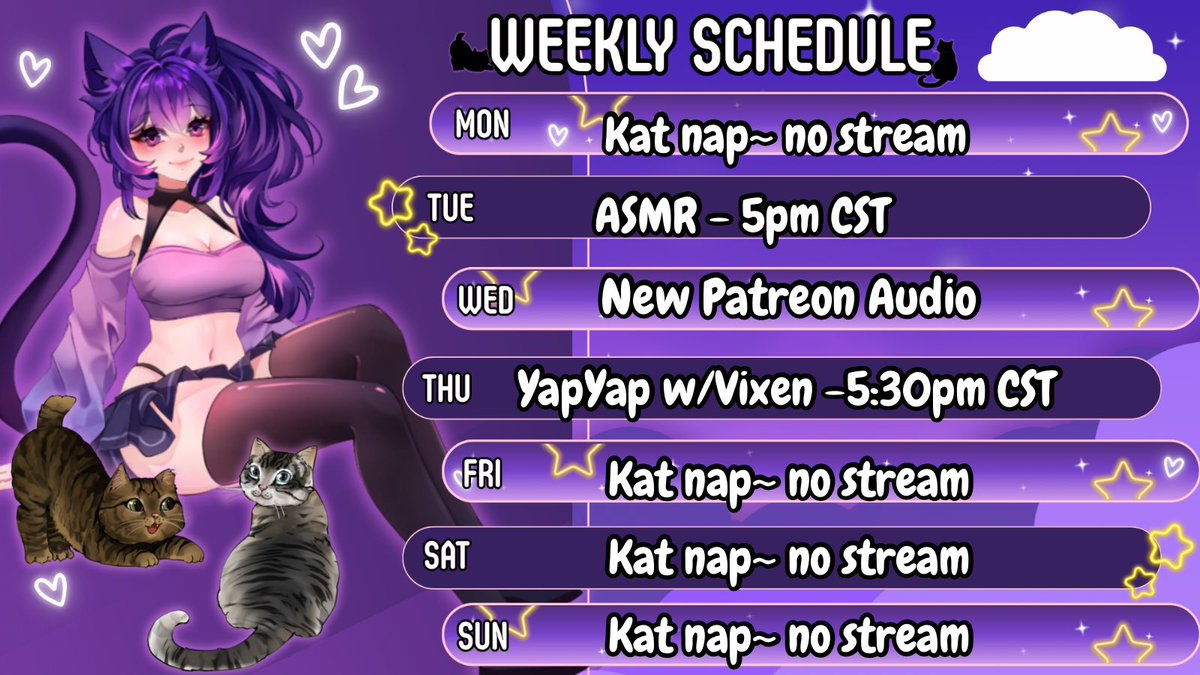 WEEKLY SCHEDULE

MON Kat nap~ no stream

TUE ASMR - 5pm CST

WED New Patreon Audio

THU YapYap w/Vixen -5:30pm CST

FRI Kat nap~ no stream

SAT Kat nap~ no stream

SUN Kat nap~ no stream